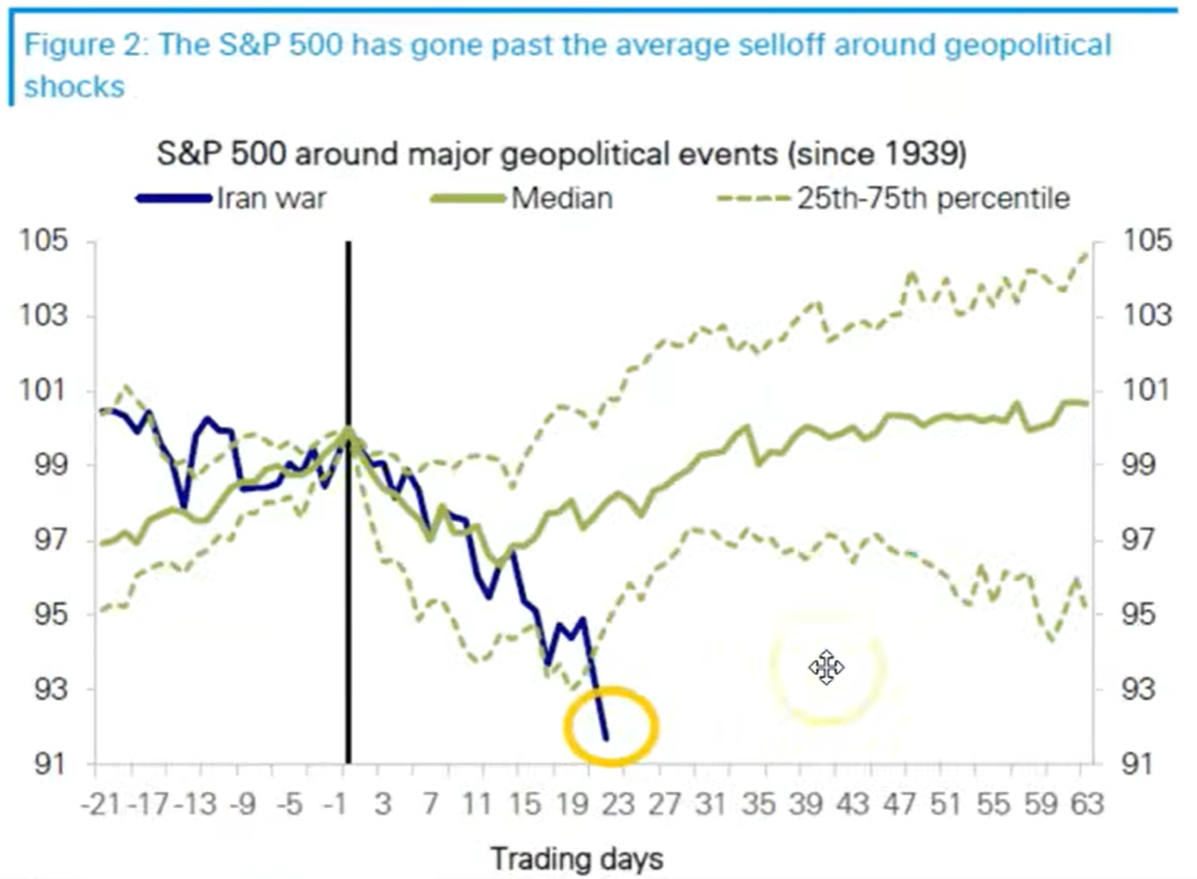 Figure 2: The S&P 500 has gone past the average selloff around geopolitical shocks

S&P 500 around major geopolitical events (since 1939)

Iran war
Median
25th-75th percentile

105
103
101
99
97
95
93
91

105
103
101
99
97
95
93
91

-21 -17 -13 -9 -5 -1 3 7 11 15 19 23 27 31 35 39 43 47 51 55 59 63

Trading days